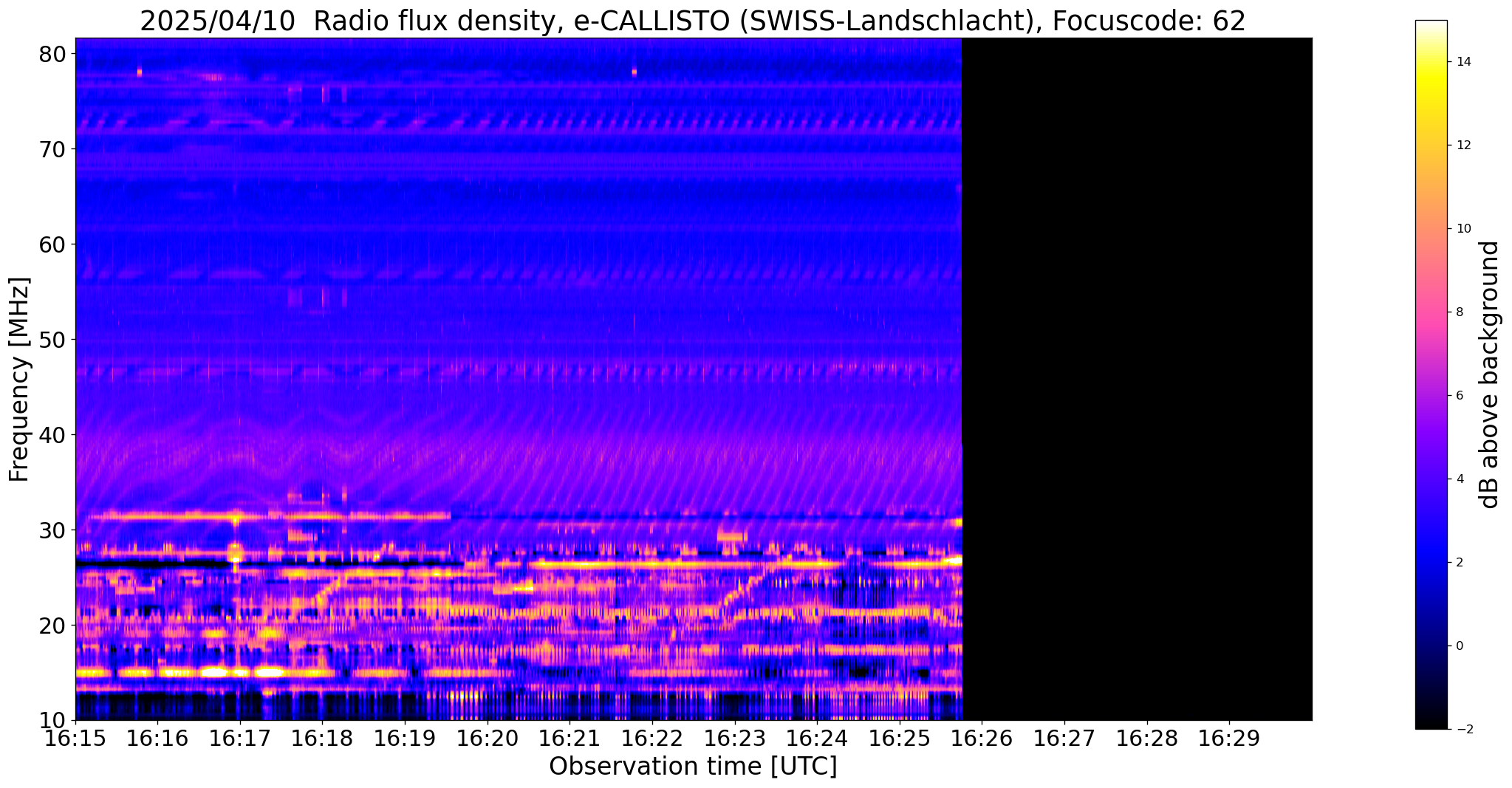 2025/04/10 Radio flux density, e-CALLISTO (SWISS-Landschlacht), Focuscode: 62

Frequency [MHz]

80
70
60
50
40
30
20
10

16:15 16:16 16:17 16:18 16:19 16:20 16:21 16:22 16:23 16:24 16:25 16:26 16:27 16:28 16:29

Observation time [UTC]

14
12
10
8
6
4
2
0
−2

dB above background